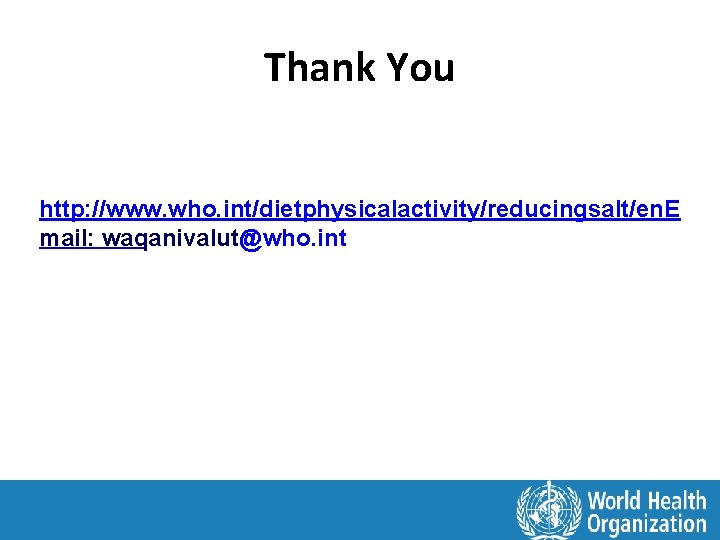 Thank You

http://www.who.int/dietphysicalactivity/reducingsalt/enEmail: waqanivalut@who.int

World Health Organization